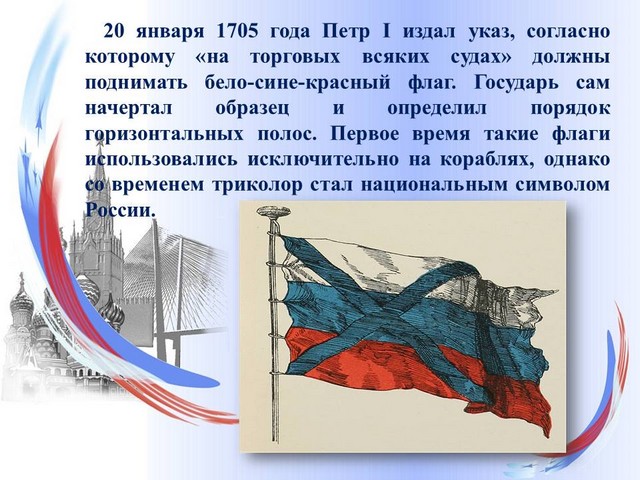 20 января 1705 года Петр I издал указ, согласно которому «на торговых всяких судах» должны поднимать бело-сине-красный флаг. Государь сам начертал образец и определил порядок горизонтальных полос. Первое время такие флаги использовались исключительно на кораблях, однако со временем триколор стал национальным символом России.